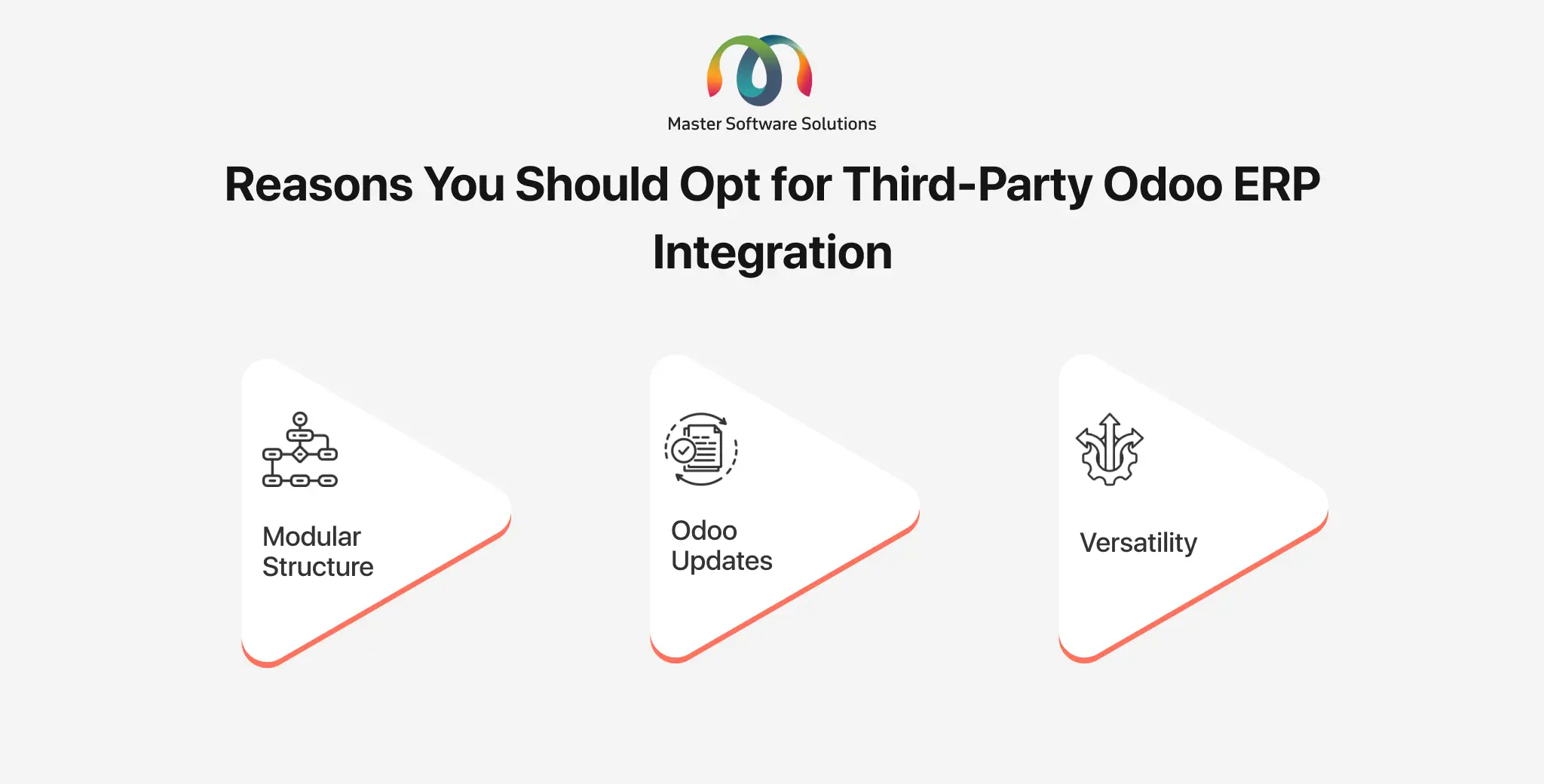 Master Software Solutions

Reasons You Should Opt for Third-Party Odoo ERP Integration

Modular Structure

Odoo Updates

Versatility